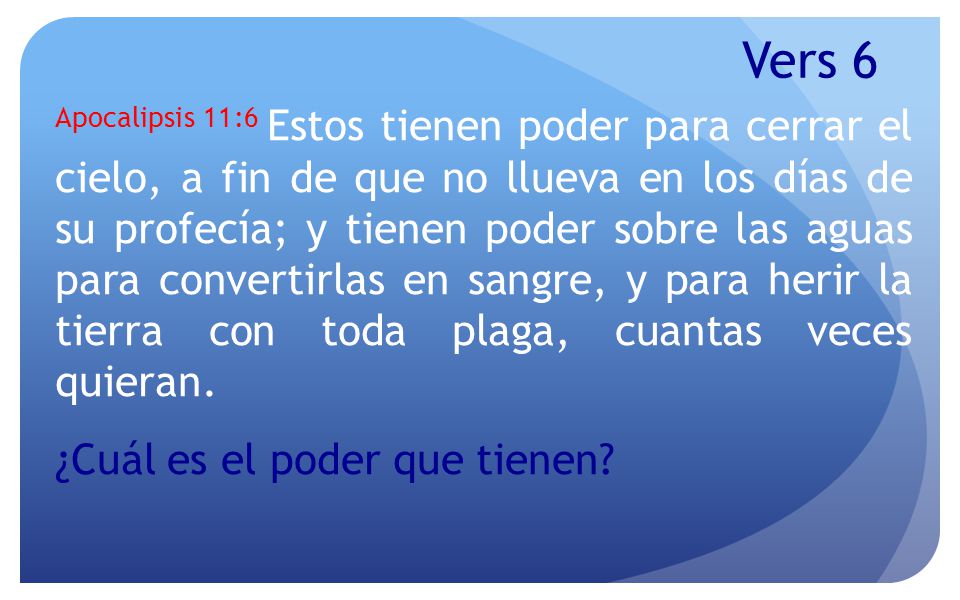 Vers 6

Apocalipsis 11:6 Estos tienen poder para cerrar el cielo, a fin de que no llueva en los días de su profecía; y tienen poder sobre las aguas para convertirlas en sangre, y para herir la tierra con toda plaga, cuantas veces quieran.

¿Cuál es el poder que tienen?